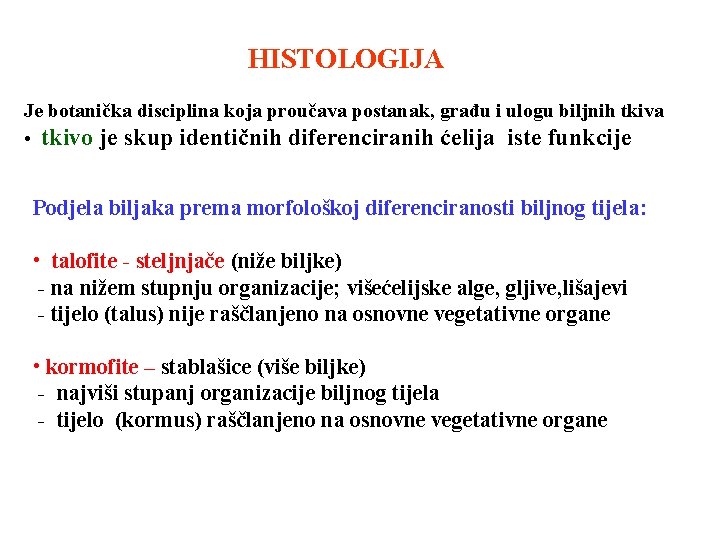 HISTOLOGIJA

Je botanička disciplina koja proučava postanak, građu i ulogu biljnih tkiva
• tkivo je skup identičnih diferenciranih ćelija iste funkcije

Podjela biljaka prema morfološkoj diferenciranosti biljnog tijela:

• talofite - steljnjače (niže biljke)
- na nižem stupnju organizacije; višećelijske alge, gljive,lišajevi
- tijelo (talus) nije raščlanjeno na osnovne vegetativne organe

• kormofite – stablašice (više biljke)
- najviši stupanj organizacije biljnog tijela
- tijelo (kormus) raščlanjeno na osnovne vegetativne organe